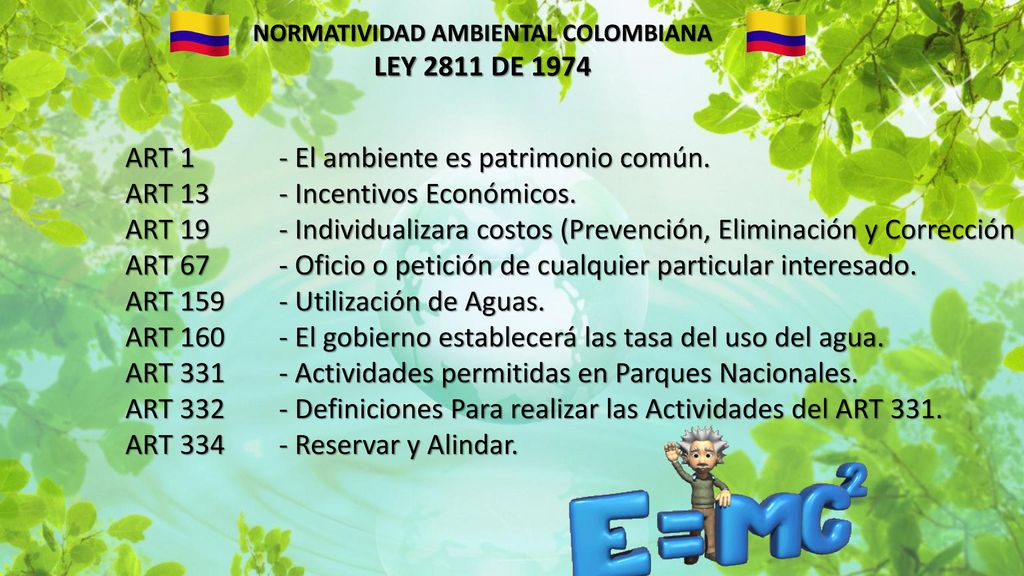 NORMATIVIDAD AMBIENTAL COLOMBIANA
LEY 2811 DE 1974

ART 1 - El ambiente es patrimonio común.
ART 13 - Incentivos Económicos.
ART 19 - Individualizara costos (Prevención, Eliminación y Corrección
ART 67 - Oficio o petición de cualquier particular interesado.
ART 159 - Utilización de Aguas.
ART 160 - El gobierno establecerá las tasa del uso del agua.
ART 331 - Actividades permitidas en Parques Nacionales.
ART 332 - Definiciones Para realizar las Actividades del ART 331.
ART 334 - Reservar y Alindar.

$E=MC^2$